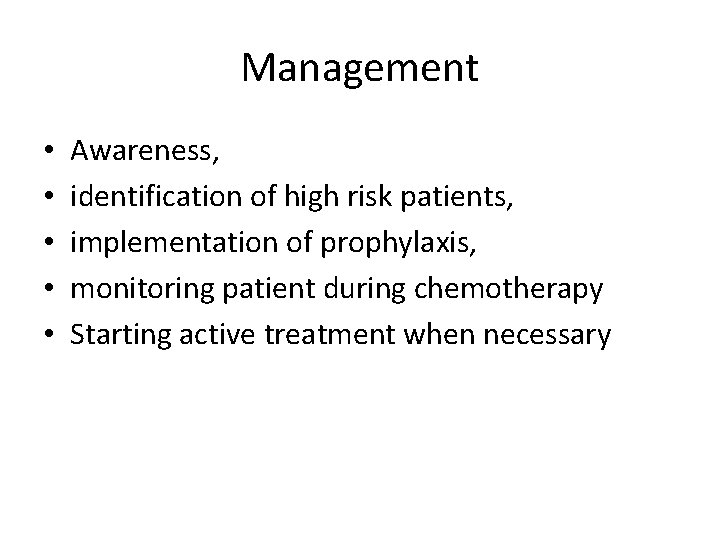 Management

• Awareness,
• identification of high risk patients,
• implementation of prophylaxis,
• monitoring patient during chemotherapy
• Starting active treatment when necessary